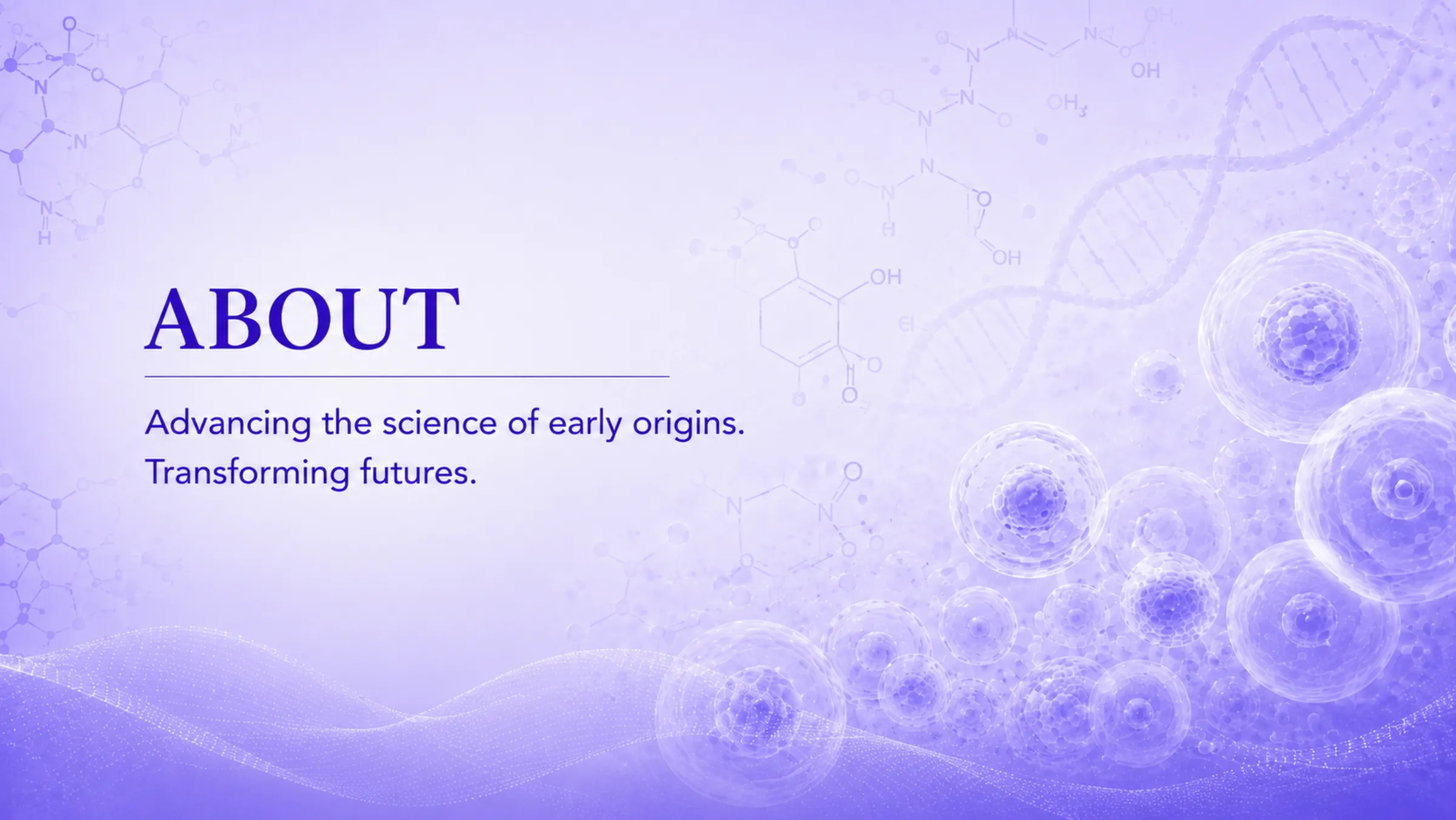 ABOUT

Advancing the science of early origins.
Transforming futures.